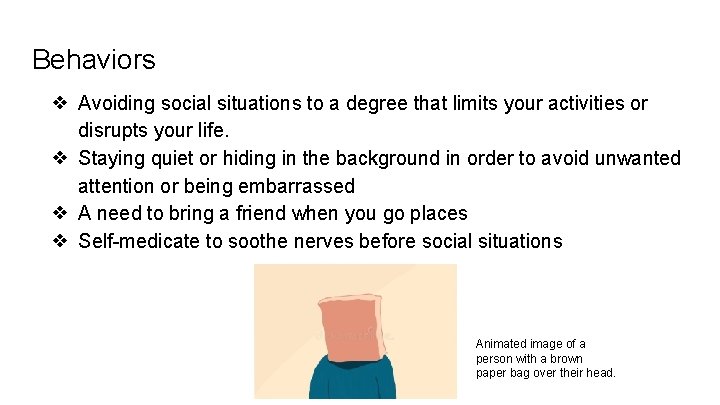 Behaviors

❖ Avoiding social situations to a degree that limits your activities or disrupts your life.
❖ Staying quiet or hiding in the background in order to avoid unwanted attention or being embarrassed
❖ A need to bring a friend when you go places
❖ Self-medicate to soothe nerves before social situations

Animated image of a person with a brown paper bag over their head.